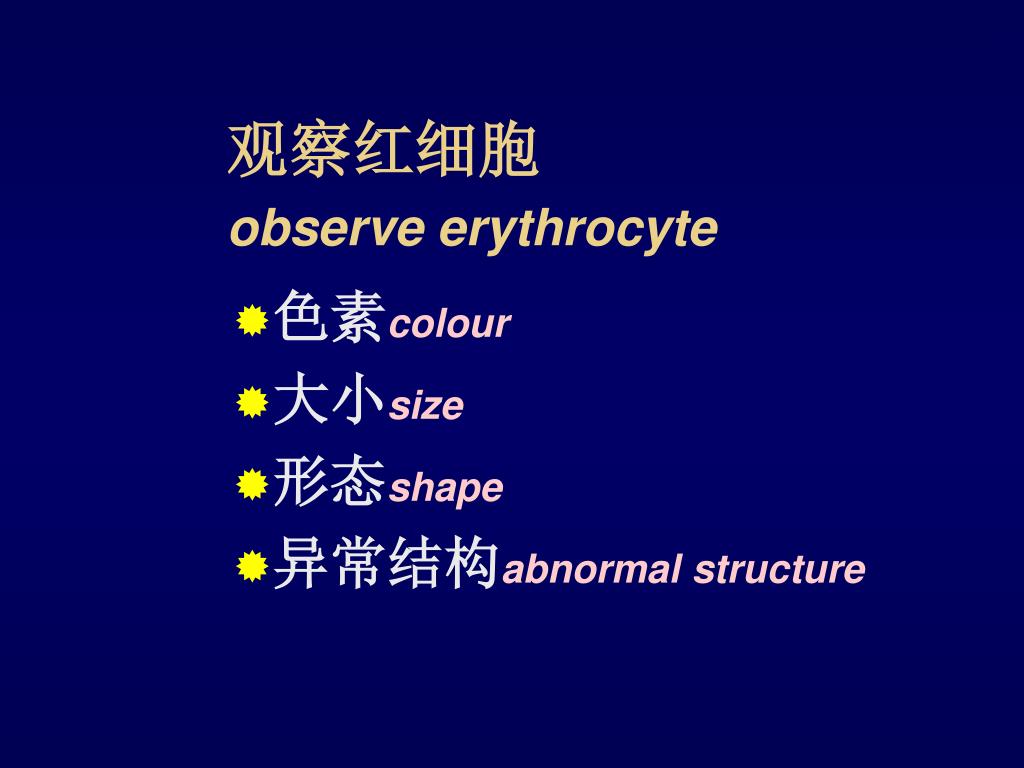 观察红细胞
observe erythrocyte

色素colour
大小size
形态shape
异常结构abnormal structure